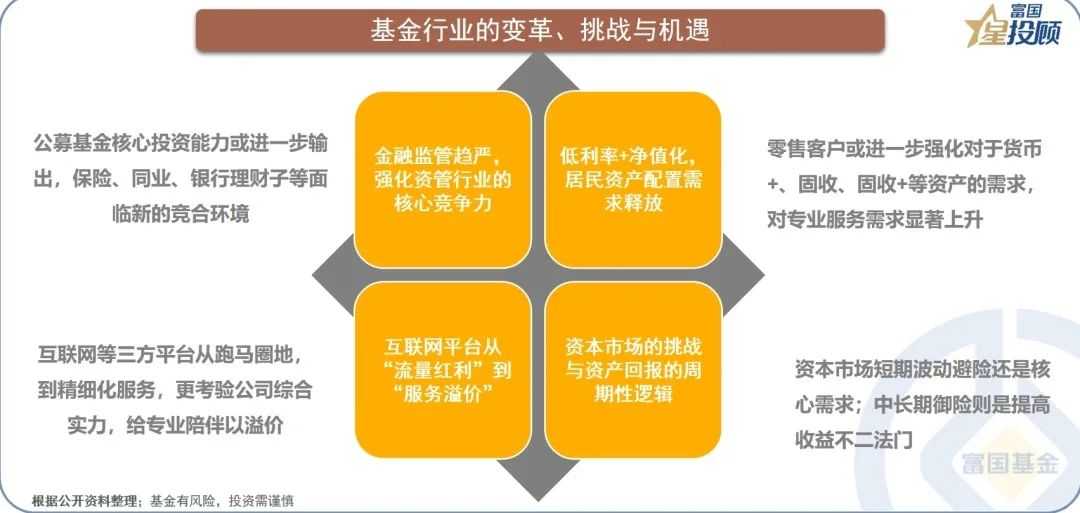 基金行业的变革、挑战与机遇

富国
星投顾

公募基金核心投资能力或进一步输出，保险、同业、银行理财子等面临新的竞合环境

金融监管趋严，强化资管行业的核心竞争力

低利率+净值化，居民资产配置需求释放

零售客户或进一步强化对于货币+、固收、固收+等资产的需求，对专业服务需求显著上升

互联网等三方平台从跑马圈地，到精细化服务，更考验公司综合实力，给专业陪伴以溢价

互联网平台从“流量红利”到“服务溢价”

资本市场的挑战与资产回报的周期性逻辑

资本市场短期波动避险还是核心需求；中长期御险则是提高收益不二法门

富国基金

根据公开资料整理；基金有风险，投资需谨慎